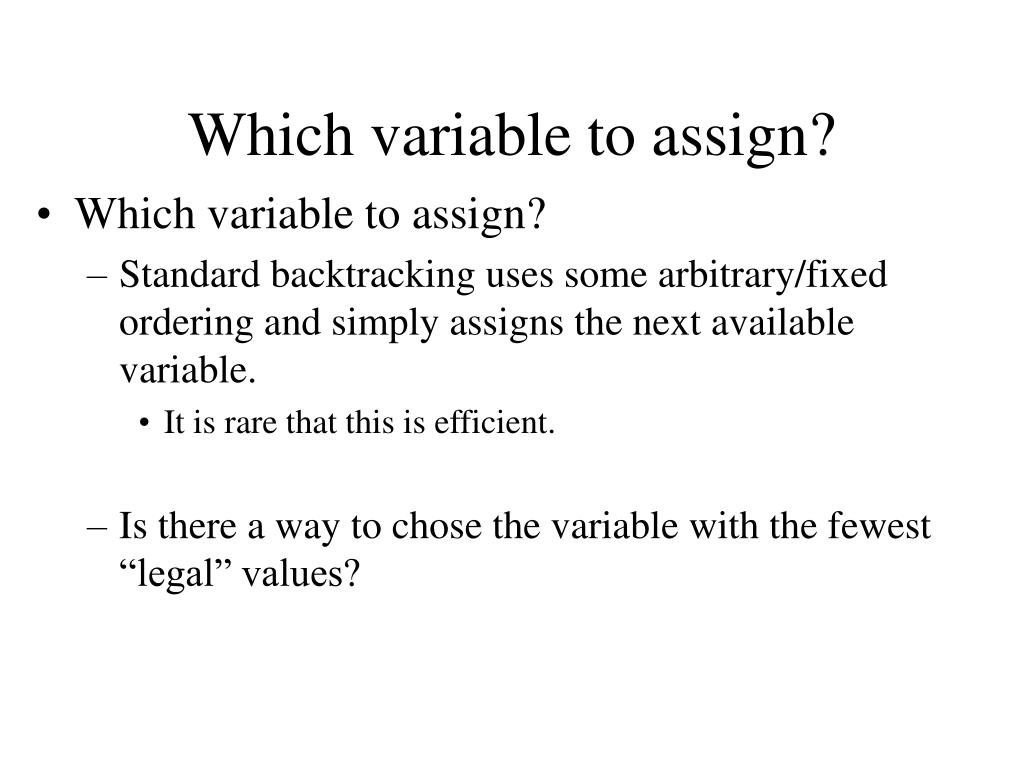 Which variable to assign?

• Which variable to assign?
– Standard backtracking uses some arbitrary/fixed ordering and simply assigns the next available variable.
• It is rare that this is efficient.

– Is there a way to chose the variable with the fewest “legal” values?